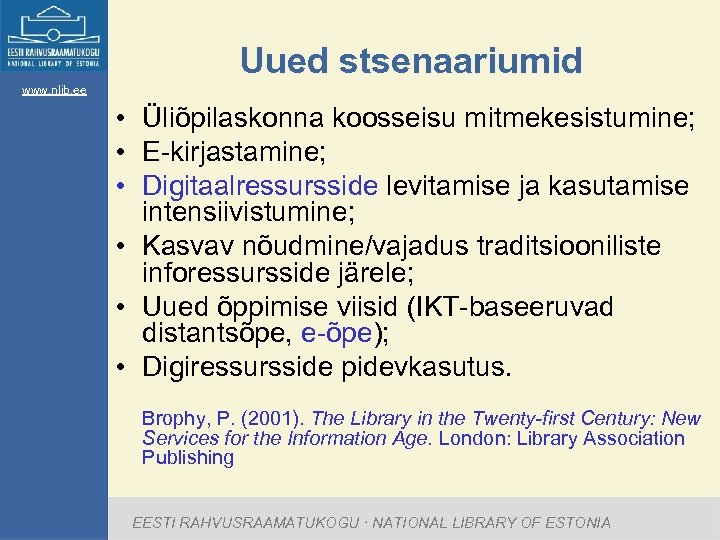 EESTI RAHVUSRAAMATUKOGU
NATIONAL LIBRARY OF ESTONIA

www.nlib.ee

Uued stsenaariumid

• Üliõpilaskonna koosseisu mitmekesistumine;
• E-kirjastamine;
• Digitaalressursside levitamise ja kasutamise intensiivistumine;
• Kasvav nõudmine/vajadus traditsiooniliste inforessursside järele;
• Uued õppimise viisid (IKT-baseeruvad distantsõpe, e-õpe);
• Digiressursside pidevkasutus.

Brophy, P. (2001). The Library in the Twenty-first Century: New Services for the Information Age. London: Library Association Publishing

EESTI RAHVUSRAAMATUKOGU · NATIONAL LIBRARY OF ESTONIA